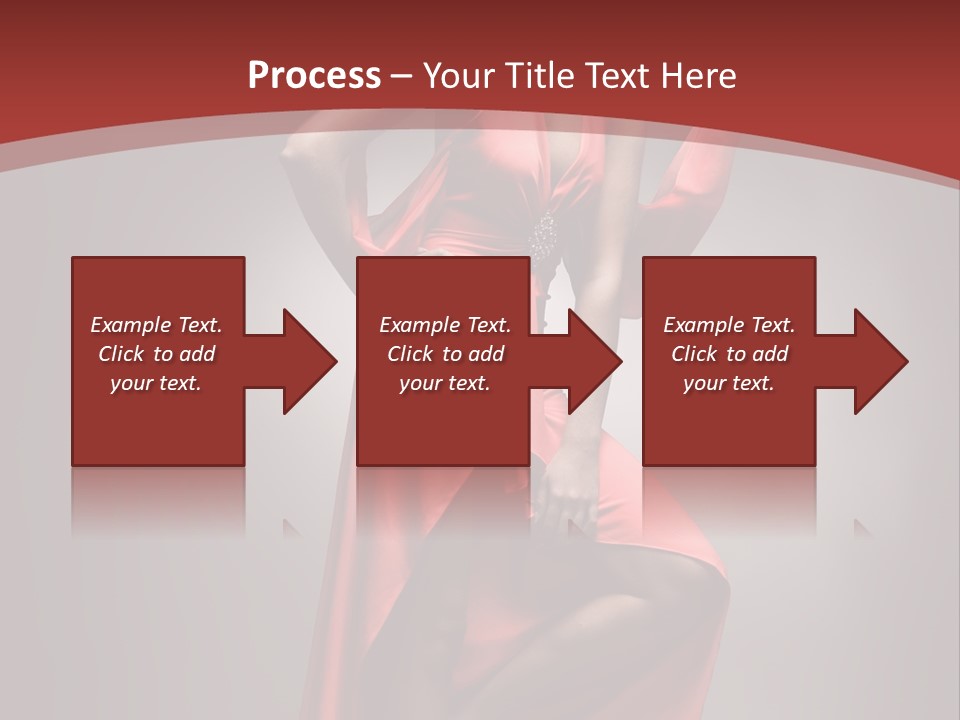 Process – Your Title Text Here

Example Text. Click to add your text.

Example Text. Click to add your text.

Example Text. Click to add your text.